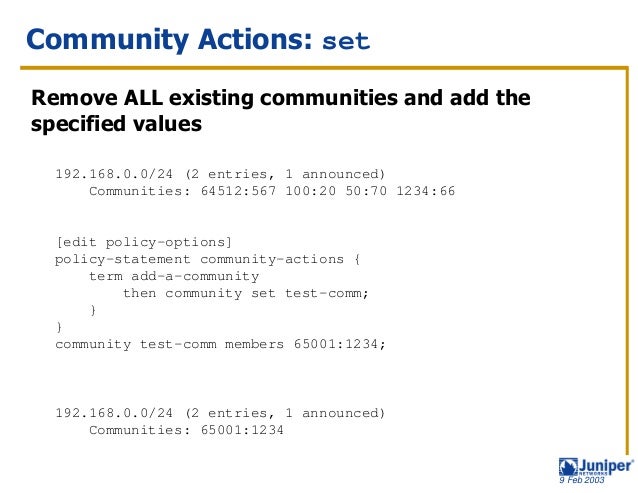 Community Actions: set

Remove ALL existing communities and add the specified values

192.168.0.0/24 (2 entries, 1 announced)
    Communities: 64512:567 100:20 50:70 1234:66

[edit policy-options]
policy-statement community-actions {
    term add-a-community
        then community set test-comm;
    }
}
community test-comm members 65001:1234;

192.168.0.0/24 (2 entries, 1 announced)
    Communities: 65001:1234

Juniper NETWORKS
9 Feb 2003